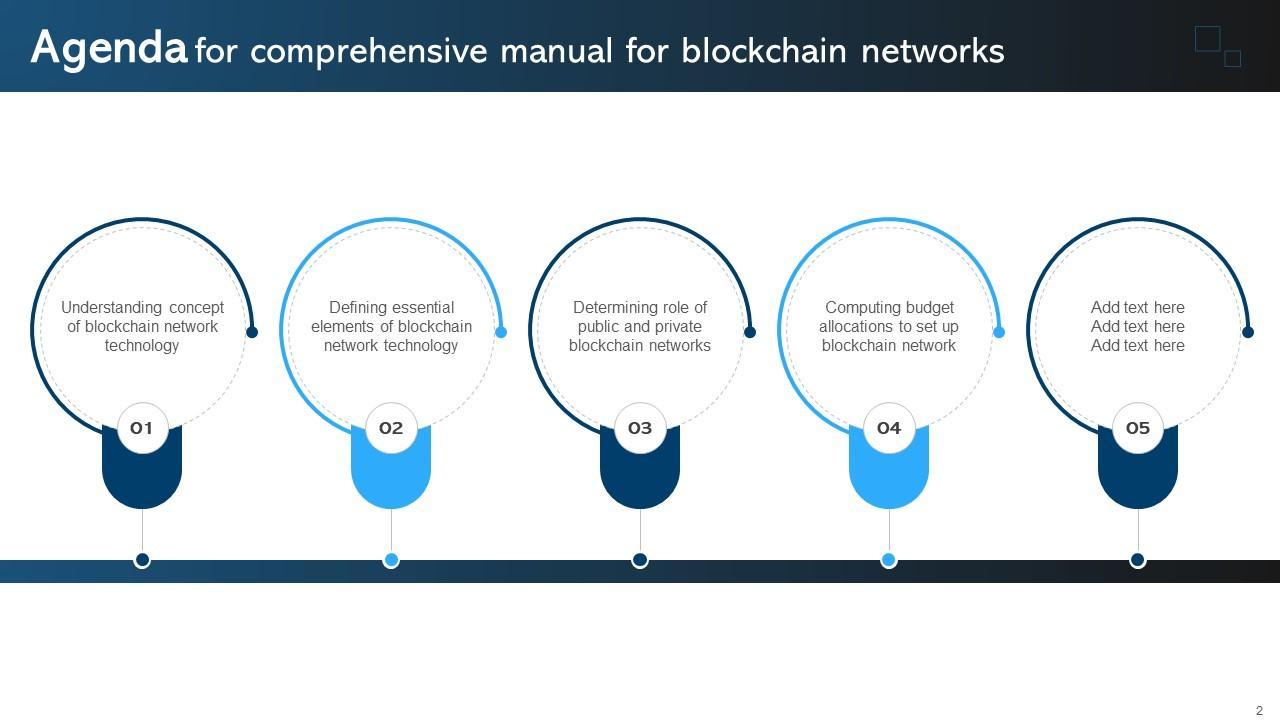 Agenda for comprehensive manual for blockchain networks

Understanding concept of blockchain network technology

01

Defining essential elements of blockchain network technology

02

Determining role of public and private blockchain networks

03

Computing budget allocations to set up blockchain network

04

Add text here
Add text here
Add text here

05

2